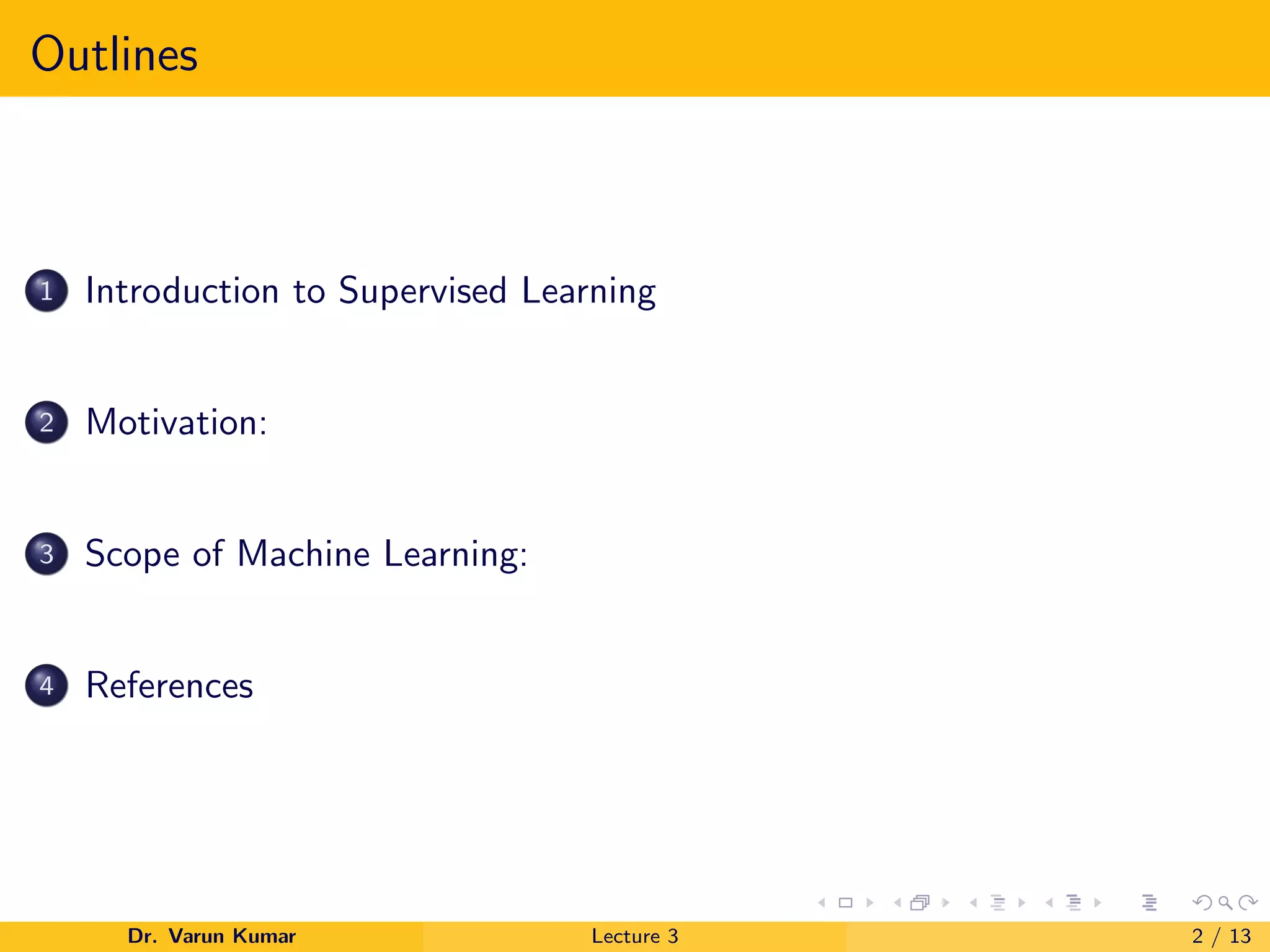 Outlines

1 Introduction to Supervised Learning

2 Motivation:

3 Scope of Machine Learning:

4 References

Dr. Varun Kumar Lecture 3 2 / 13